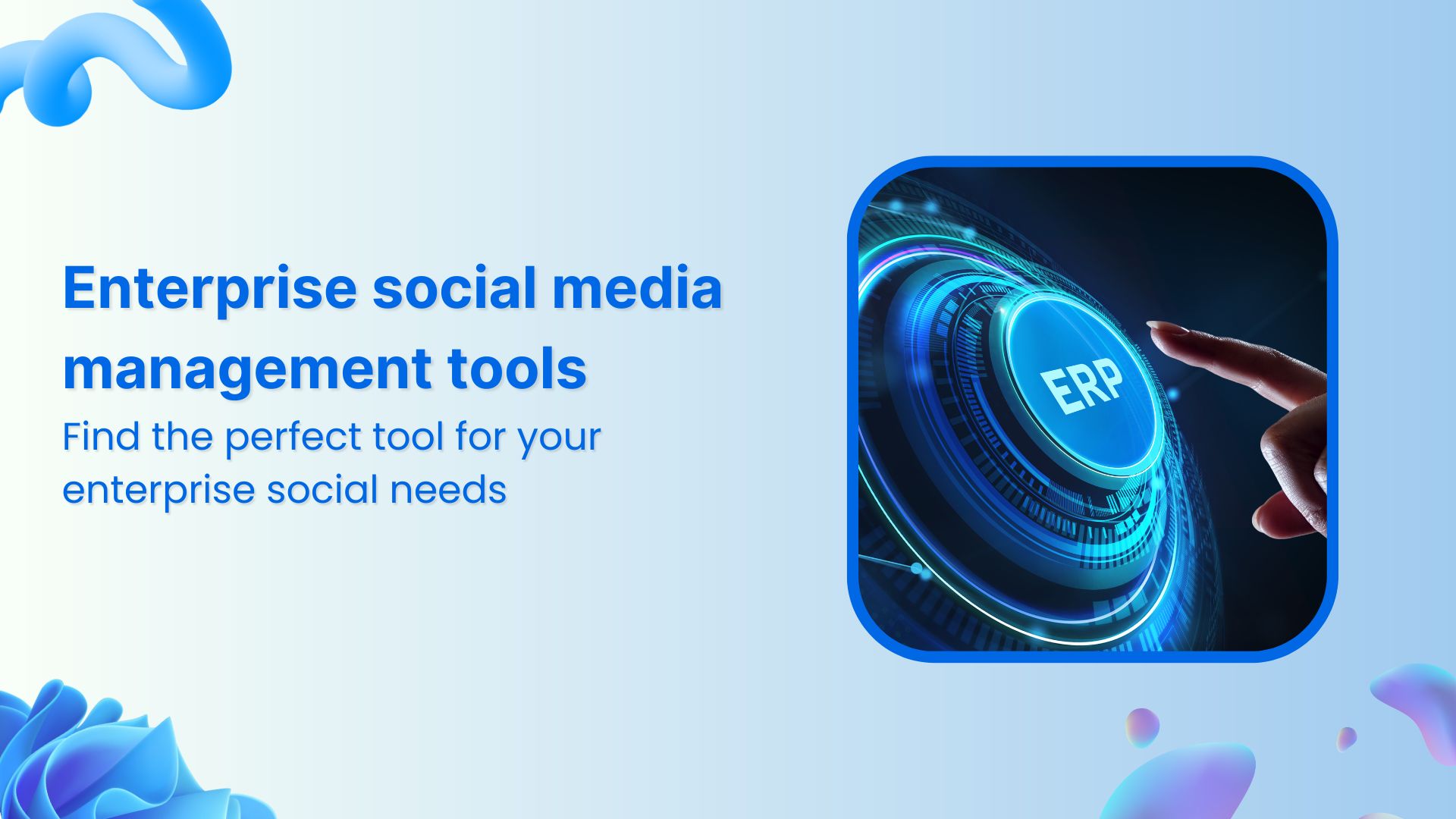 Enterprise social media management tools

Find the perfect tool for your enterprise social needs

ERP